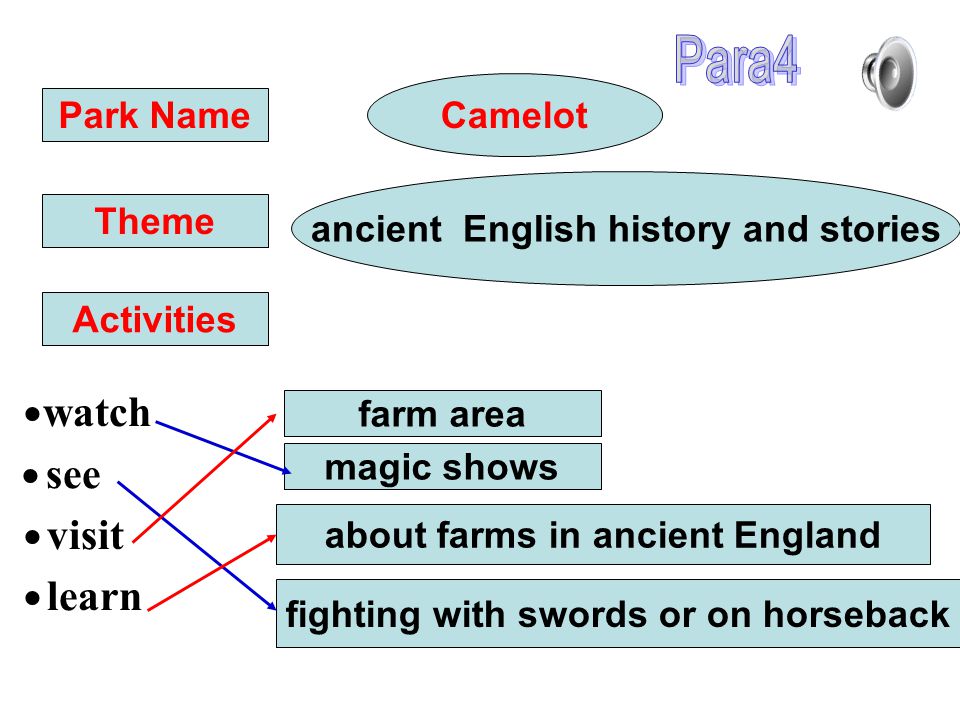 Para4

Park Name

Camelot

Theme

ancient English history and stories

Activities

• watch
• see
• visit
• learn

farm area
magic shows
about farms in ancient England
fighting with swords or on horseback